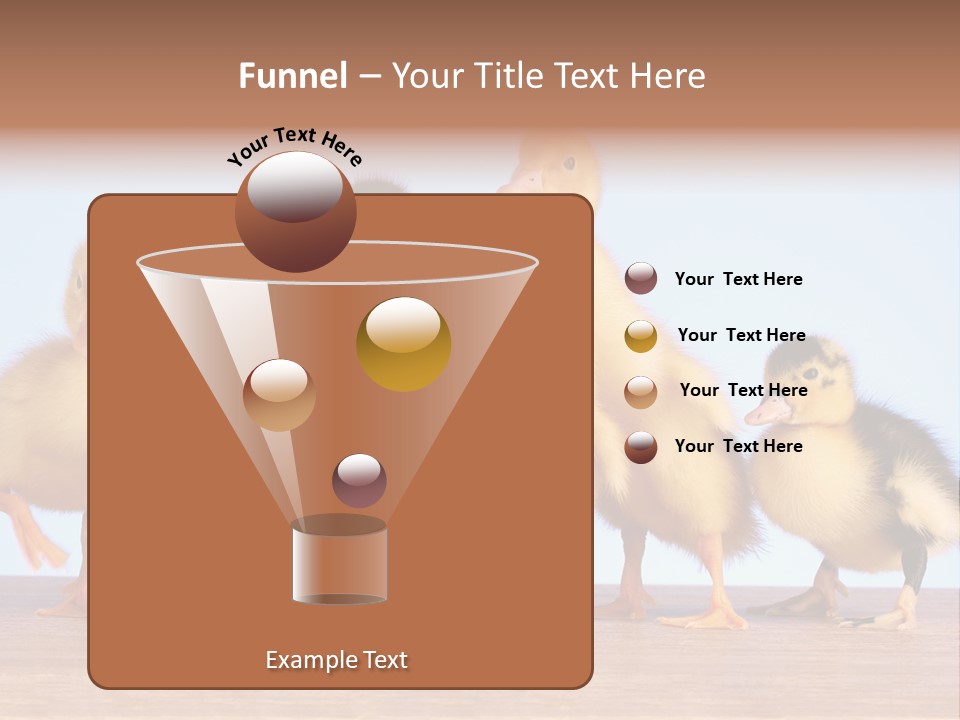 Funnel – Your Title Text Here

Your Text Here

Your Text Here

Your Text Here

Your Text Here

Your Text Here

Example Text